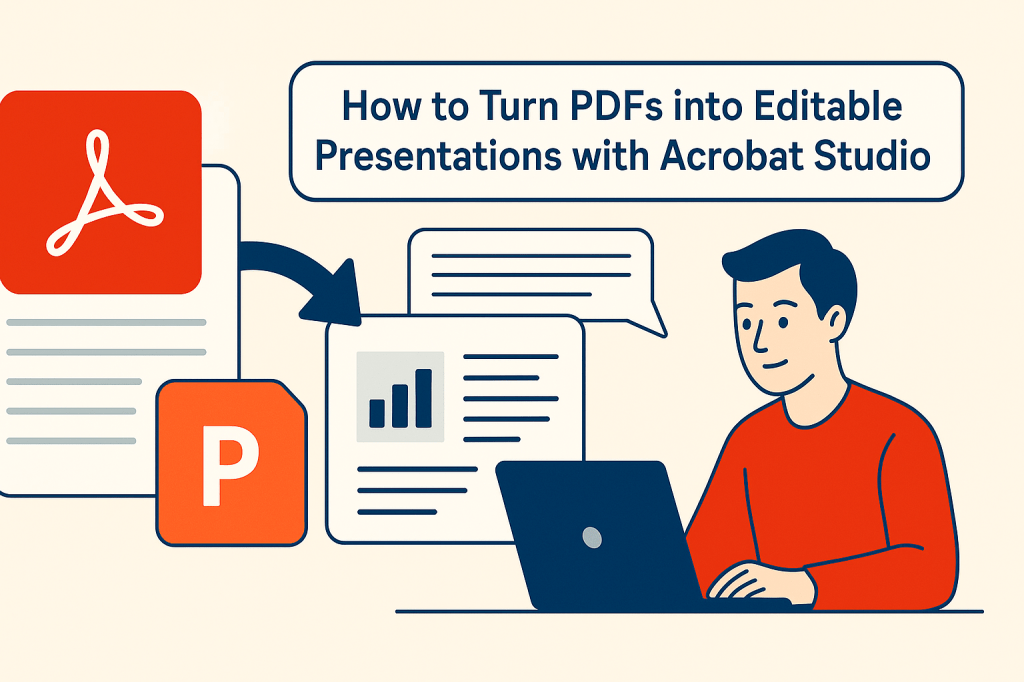 How to Turn PDFs into Editable Presentations with Acrobat Studio

P